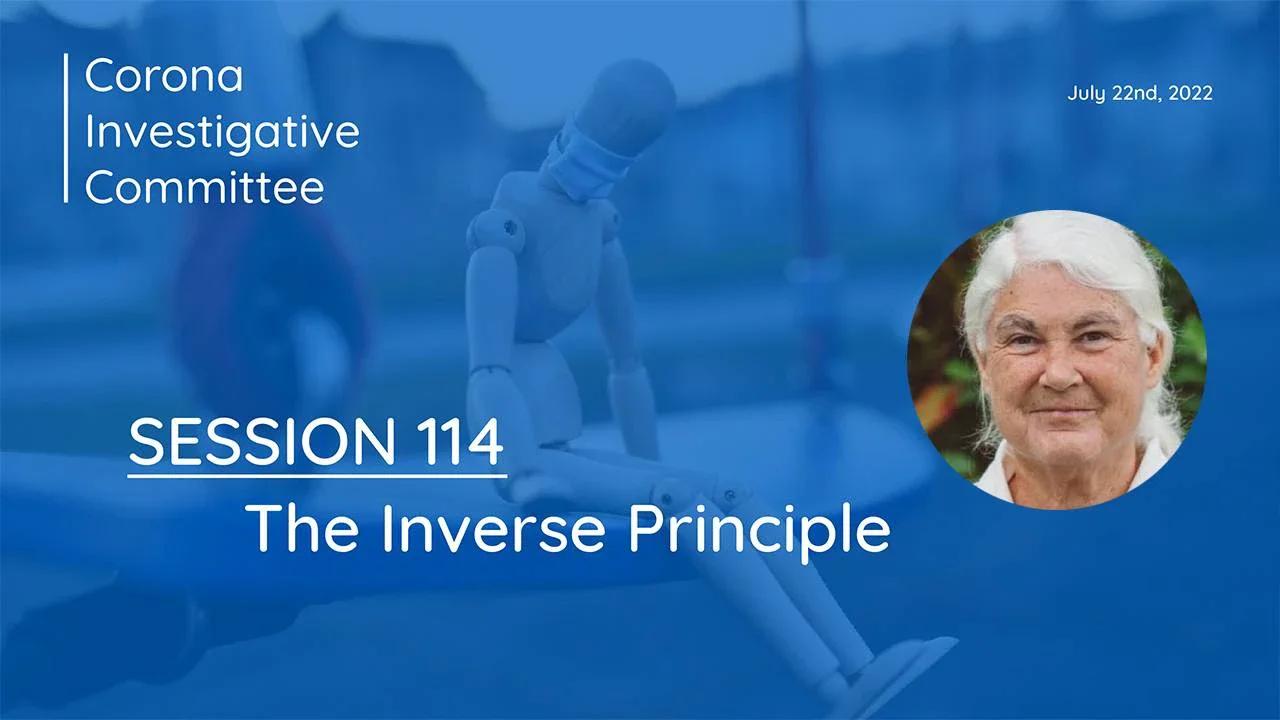 Corona
Investigative
Committee

July 22nd, 2022

SESSION 114
The Inverse Principle